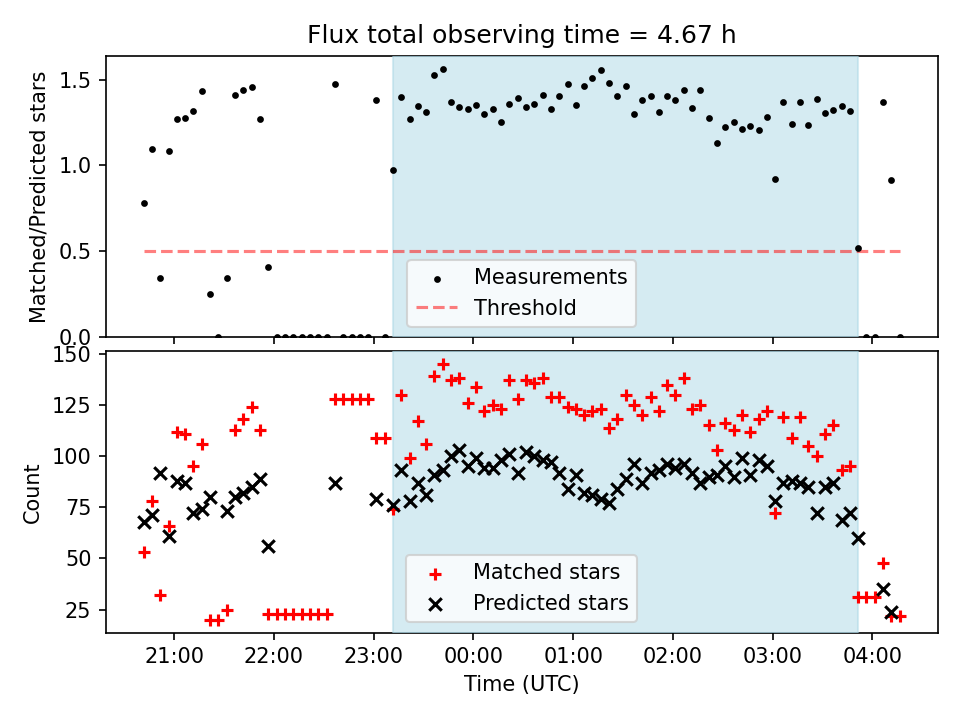 Flux total observing time = 4.67 h

Matched/Predicted stars

1.5
1.0
0.5
0.0

Measurements
Threshold

Count

150
125
100
75
50
25

Matched stars
Predicted stars

21:00
22:00
23:00
00:00
01:00
02:00
03:00
04:00

Time (UTC)